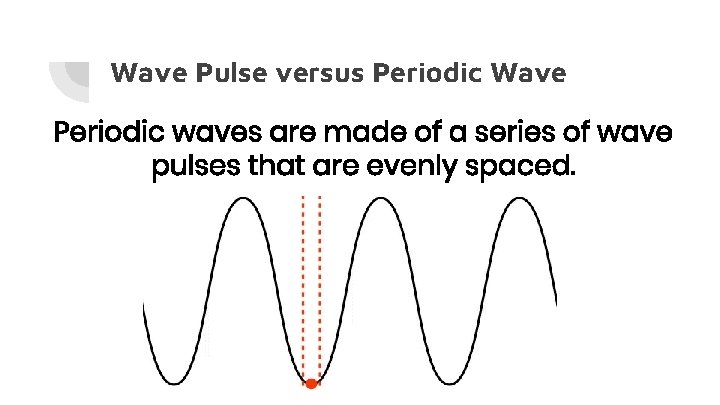 Wave Pulse versus Periodic Wave

Periodic waves are made of a series of wave pulses that are evenly spaced.